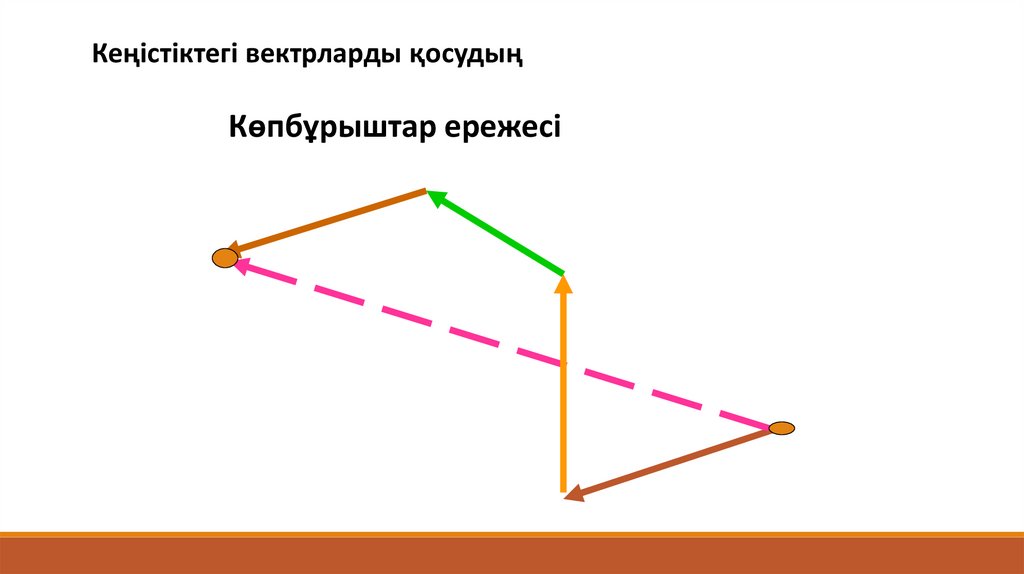 Кеңістіктегі вектрларды қосудың

Көпбұрыштар ережесі